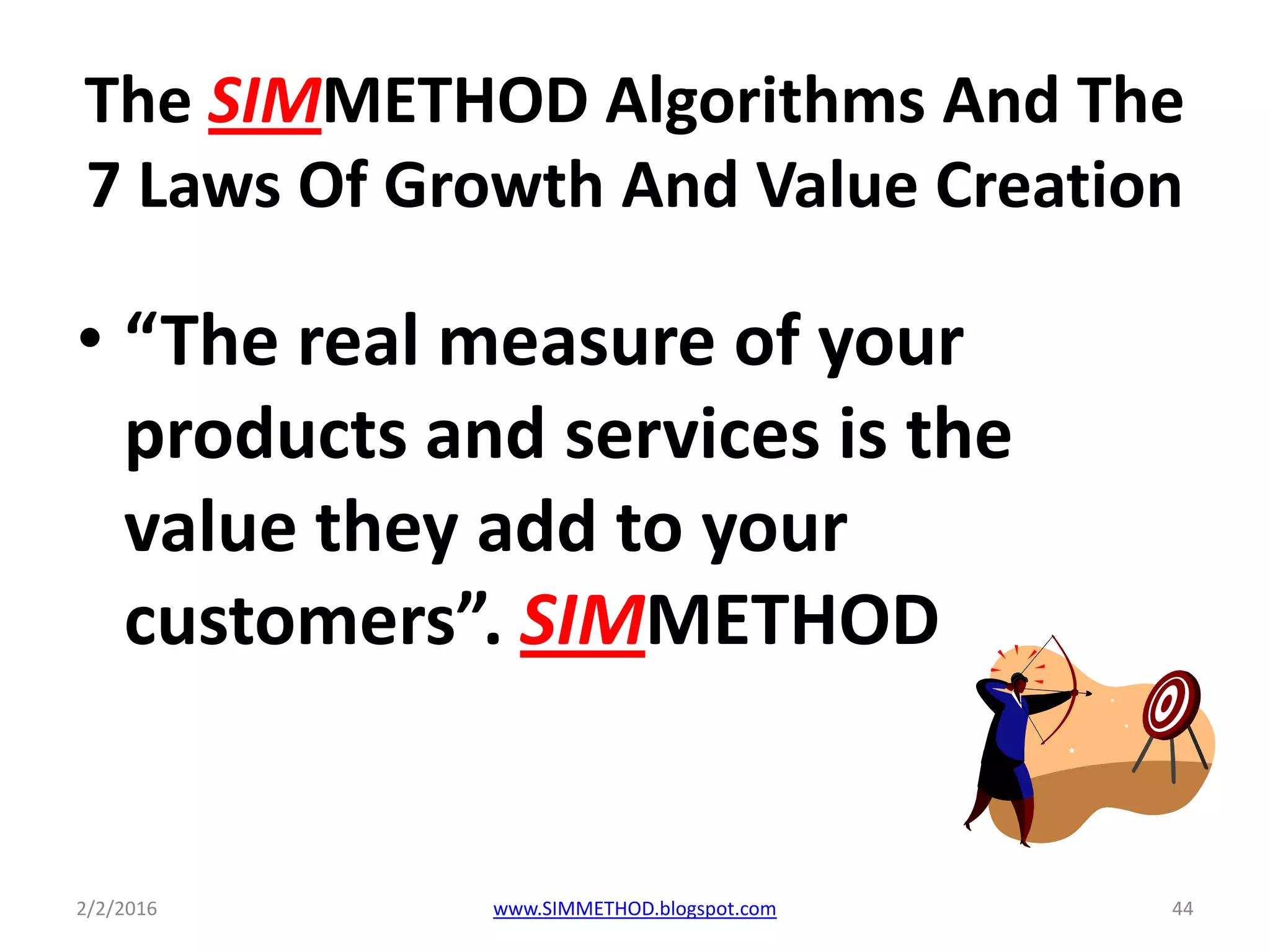 The SIMMETHOD Algorithms And The 7 Laws Of Growth And Value Creation

• “The real measure of your products and services is the value they add to your customers”. SIMMETHOD

2/2/2016

www.SIMMETHOD.blogspot.com

44